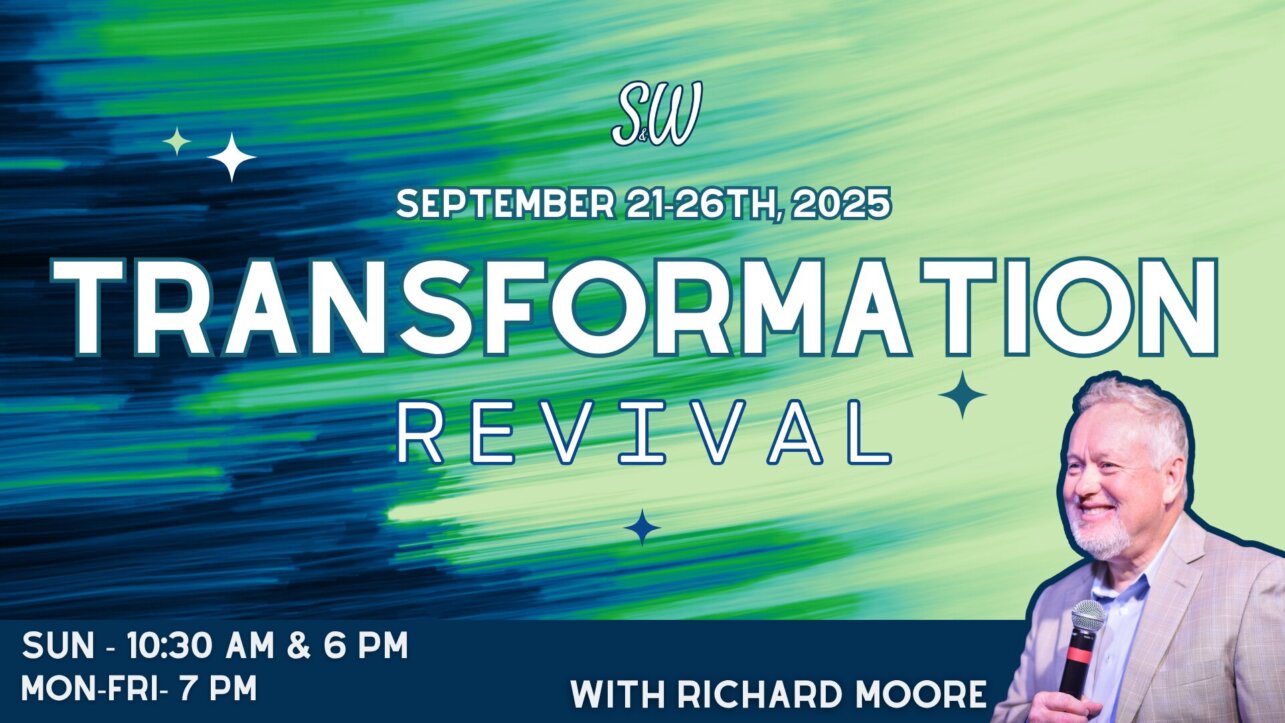 S&W

SEPTEMBER 21-26TH, 2025

TRANSFORMATION

REVIVAL

SUN - 10:30 AM & 6 PM
MON-FRI- 7 PM

WITH RICHARD MOORE